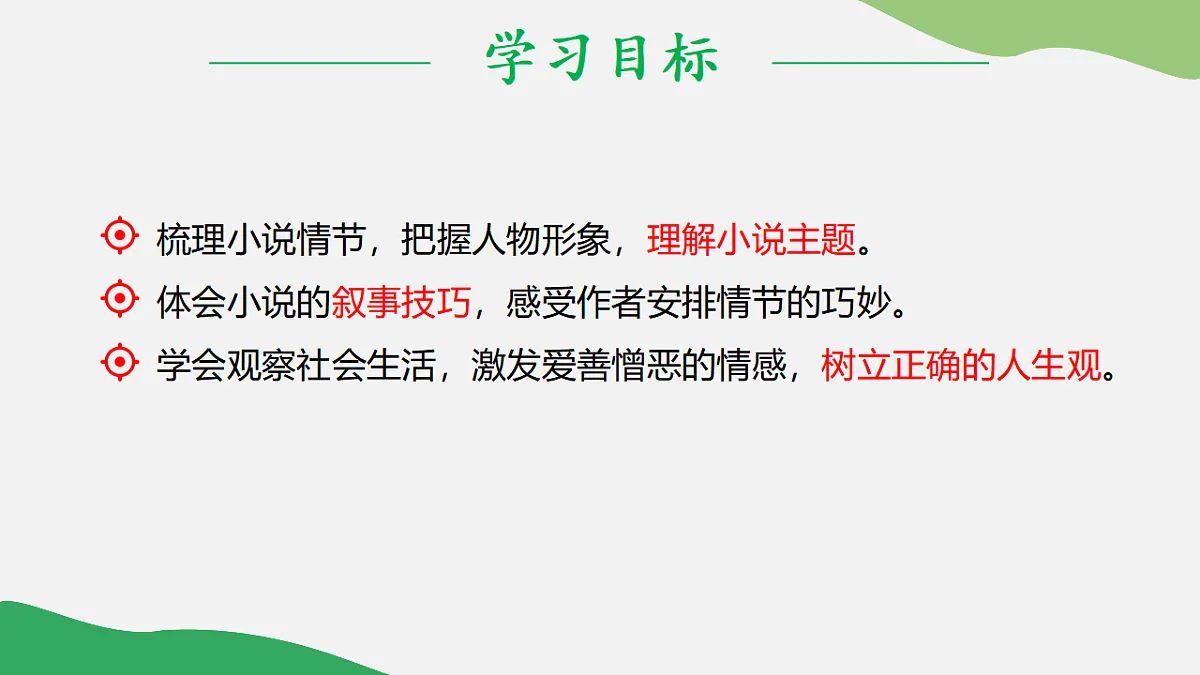 学习目标

梳理小说情节，把握人物形象，理解小说主题。

体会小说的叙事技巧，感受作者安排情节的巧妙。

学会观察社会生活，激发爱善憎恶的情感，树立正确的人生观。